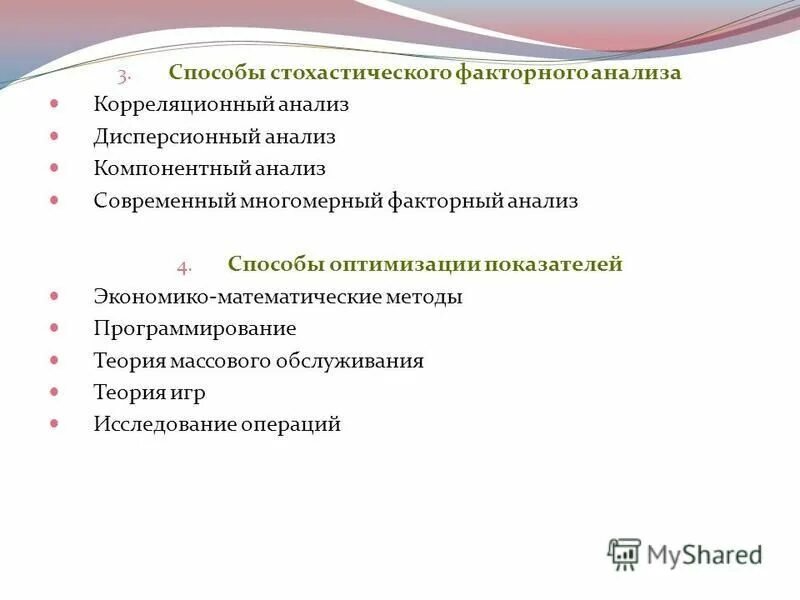 3. Способы стохастического факторного анализа

- Корреляционный анализ
- Дисперсионный анализ
- Компонентный анализ
- Современный многомерный факторный анализ

4. Способы оптимизации показателей

- Экономико-математические методы
- Программирование
- Теория массового обслуживания
- Теория игр
- Исследование операций

MyShared